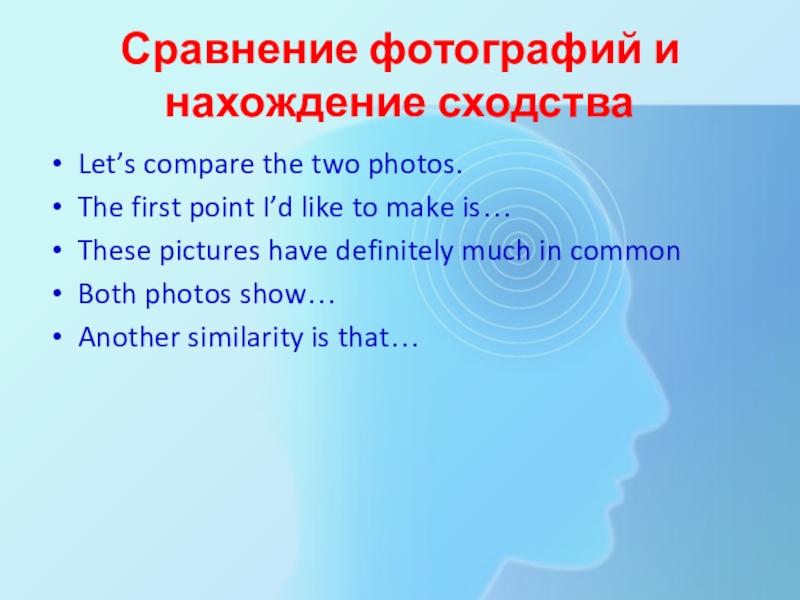 Сравнение фотографий и нахождение сходства

• Let’s compare the two photos.
• The first point I’d like to make is…
• These pictures have definitely much in common
• Both photos show…
• Another similarity is that…